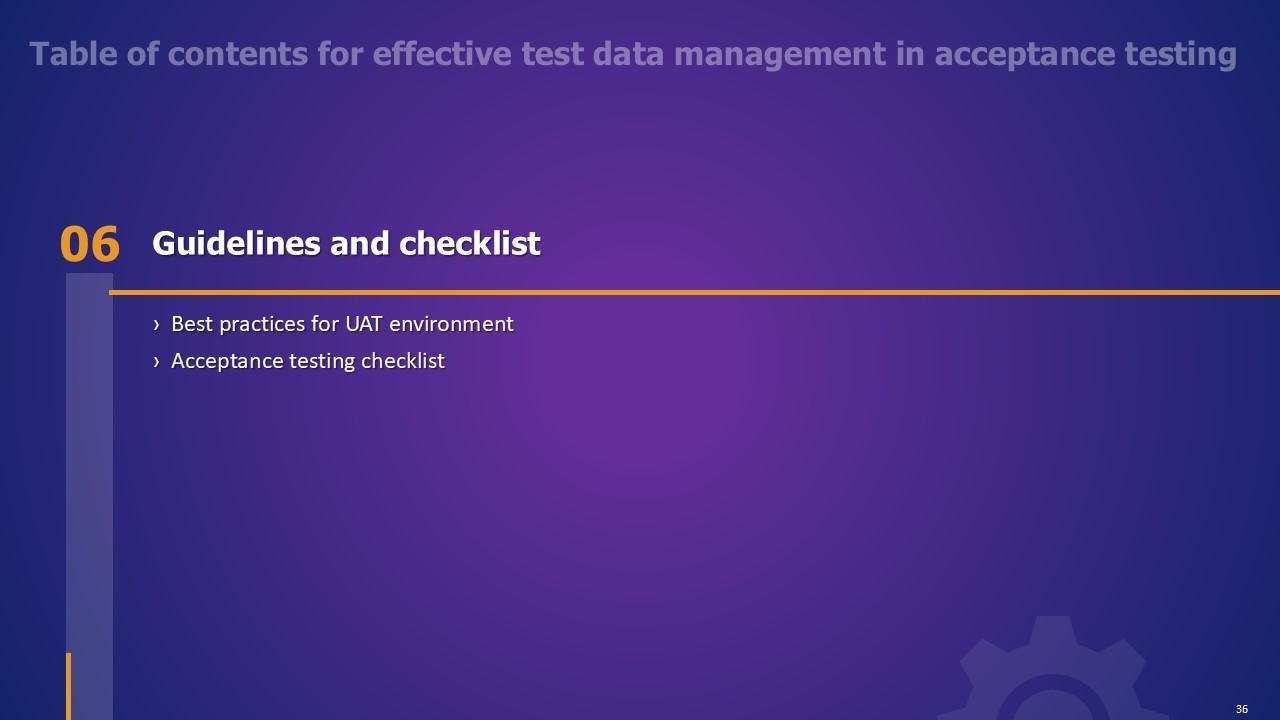 Table of contents for effective test data management in acceptance testing

06 Guidelines and checklist

› Best practices for UAT environment
› Acceptance testing checklist

36